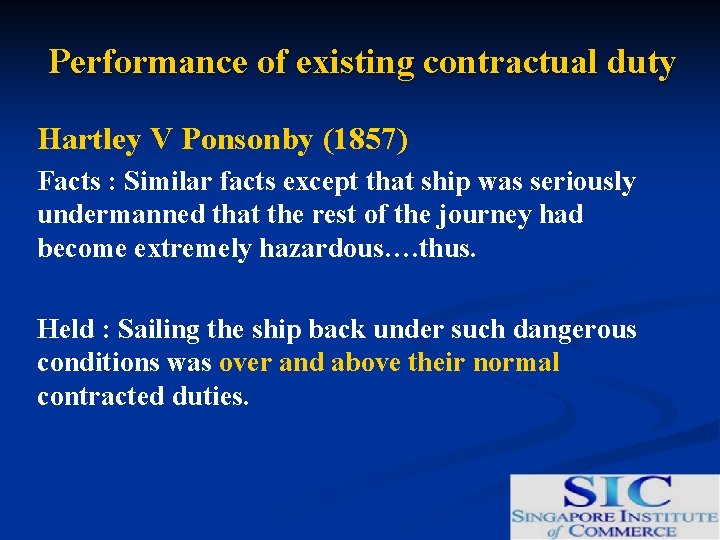 Performance of existing contractual duty

Hartley V Ponsonby (1857)

Facts : Similar facts except that ship was seriously undermanned that the rest of the journey had become extremely hazardous….thus.

Held : Sailing the ship back under such dangerous conditions was over and above their normal contracted duties.

SIC
SINGAPORE INSTITUTE of COMMERCE